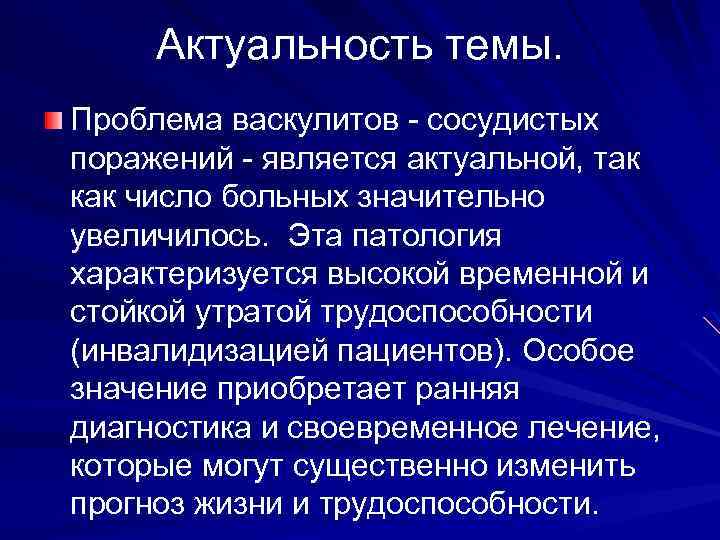 Актуальность темы.

Проблема васкулитов - сосудистых поражений - является актуальной, так как число больных значительно увеличилось. Эта патология характеризуется высокой временной и стойкой утратой трудоспособности (инвалидизацией пациентов). Особое значение приобретает ранняя диагностика и своевременное лечение, которые могут существенно изменить прогноз жизни и трудоспособности.